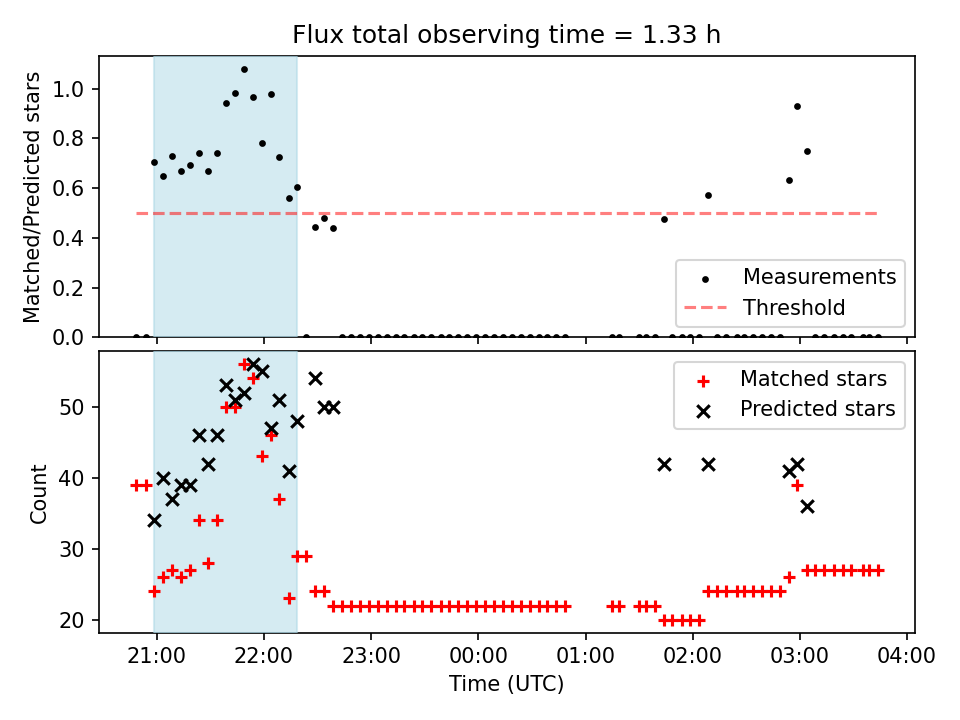 Flux total observing time = 1.33 h

Matched/Predicted stars

1.0
0.8
0.6
0.4
0.2
0.0

Measurements
Threshold

Count

50
40
30
20

Matched stars
Predicted stars

21:00
22:00
23:00
00:00
01:00
02:00
03:00
04:00

Time (UTC)